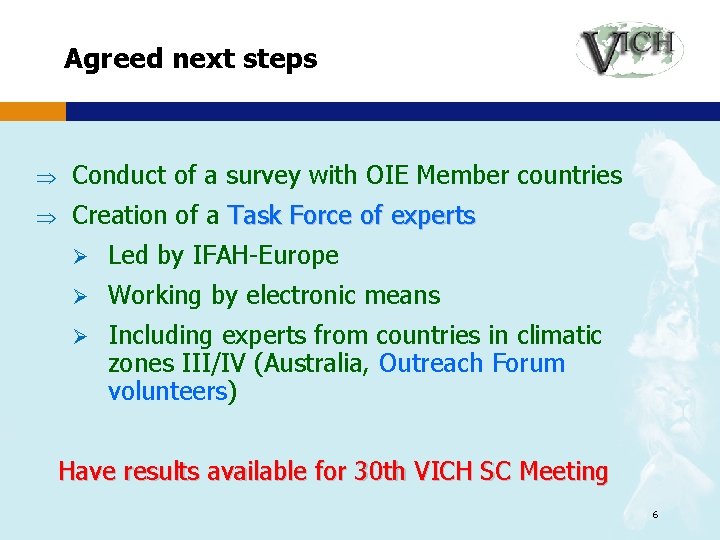 Agreed next steps

VICH

⇒ Conduct of a survey with OIE Member countries

⇒ Creation of a Task Force of experts

➢ Led by IFAH-Europe

➢ Working by electronic means

➢ Including experts from countries in climatic zones III/IV (Australia, Outreach Forum volunteers)

Have results available for 30th VICH SC Meeting

6